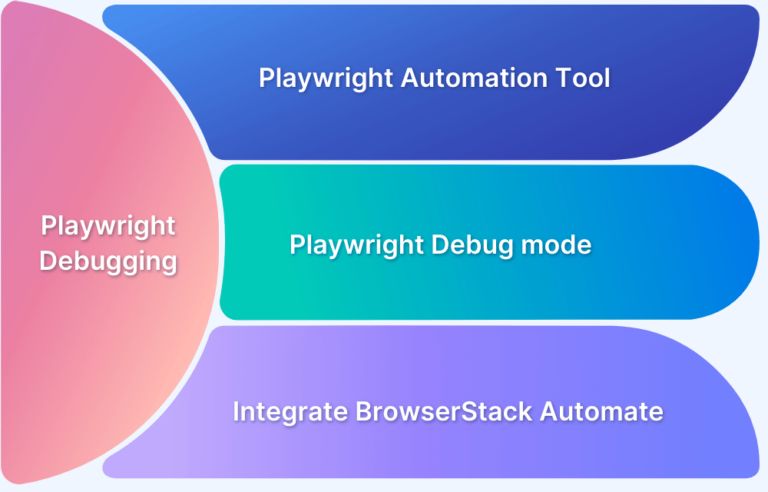 Playwright Debugging

Playwright Automation Tool

Playwright Debug mode

Integrate BrowserStack Automate